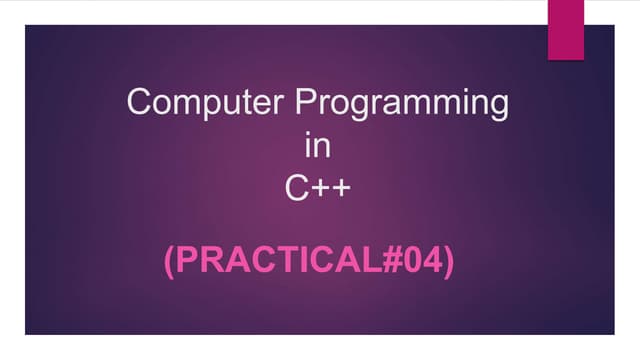 Computer Programming
in
C++

(PRACTICAL#04)